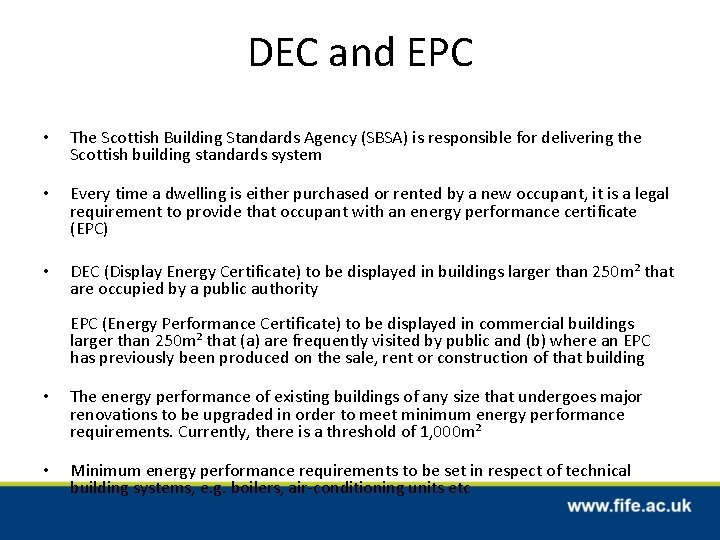 DEC and EPC

• The Scottish Building Standards Agency (SBSA) is responsible for delivering the Scottish building standards system

• Every time a dwelling is either purchased or rented by a new occupant, it is a legal requirement to provide that occupant with an energy performance certificate (EPC)

• DEC (Display Energy Certificate) to be displayed in buildings larger than 250m² that are occupied by a public authority

EPC (Energy Performance Certificate) to be displayed in commercial buildings larger than 250m² that (a) are frequently visited by public and (b) where an EPC has previously been produced on the sale, rent or construction of that building

• The energy performance of existing buildings of any size that undergoes major renovations to be upgraded in order to meet minimum energy performance requirements. Currently, there is a threshold of 1,000m²

• Minimum energy performance requirements to be set in respect of technical building systems, e.g. boilers, air-conditioning units etc

www.fife.ac.uk